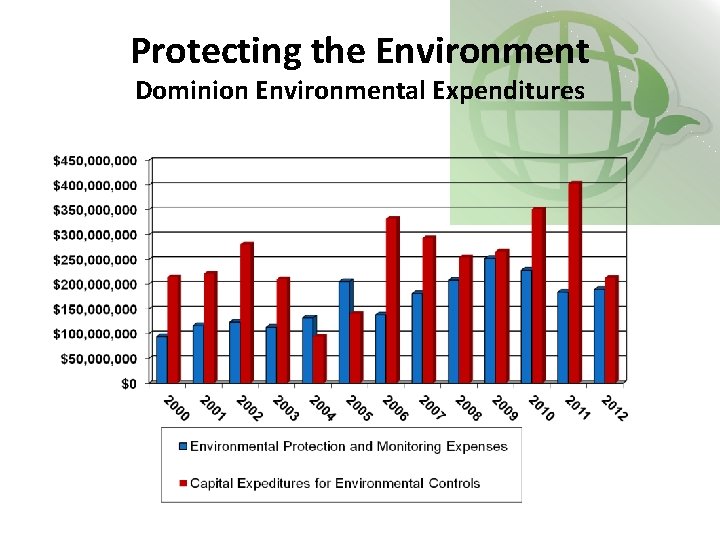 Protecting the Environment
Dominion Environmental Expenditures

$450,000,000
$400,000,000
$350,000,000
$300,000,000
$250,000,000
$200,000,000
$150,000,000
$100,000,000
$50,000,000
$0

2000 2001 2002 2003 2004 2005 2006 2007 2008 2009 2010 2011 2012

Environmental Protection and Monitoring Expenses
Capital Expeditures for Environmental Controls